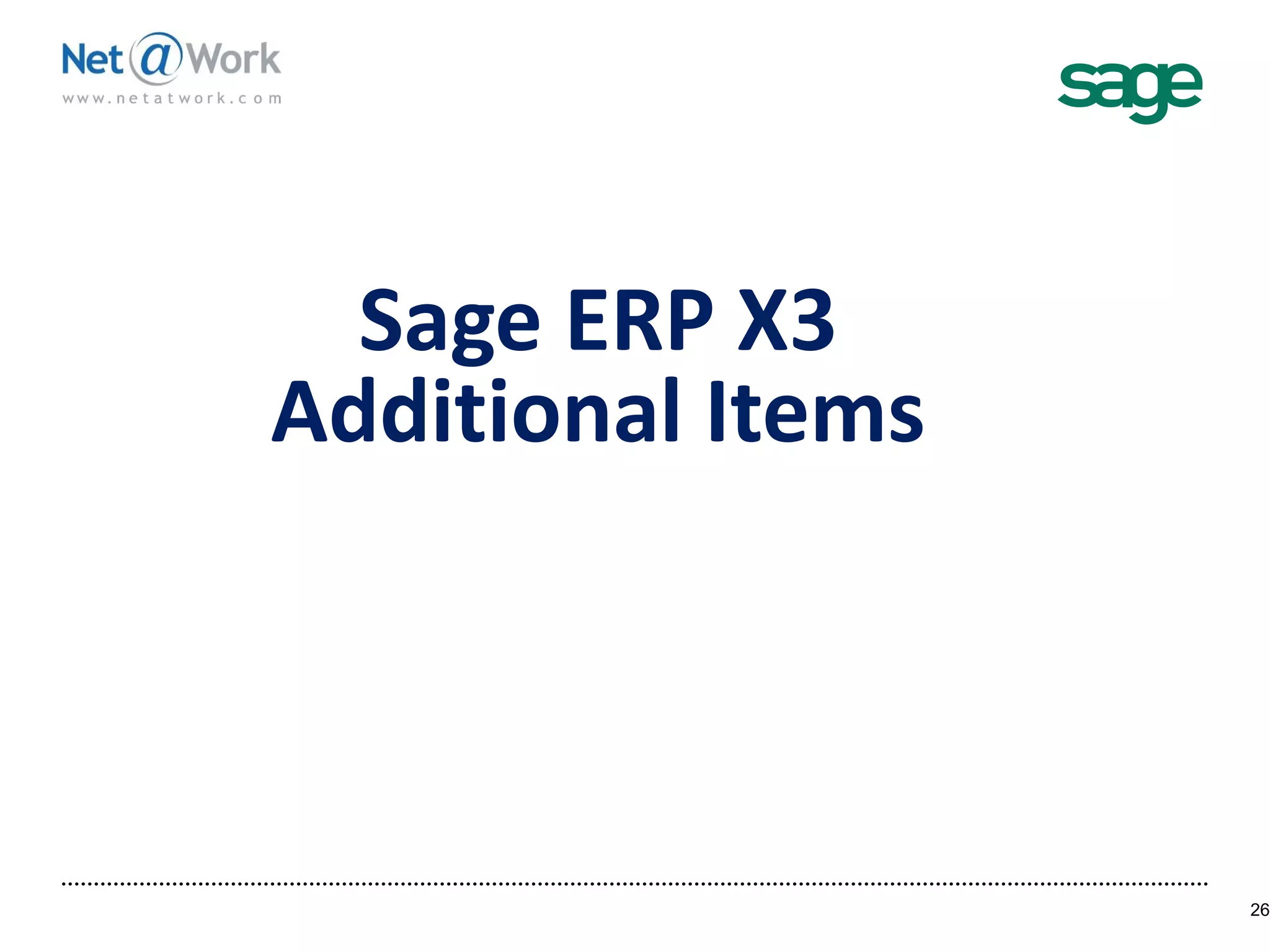 Net@Work
www.netatwork.com

sage

Sage ERP X3
Additional Items

26